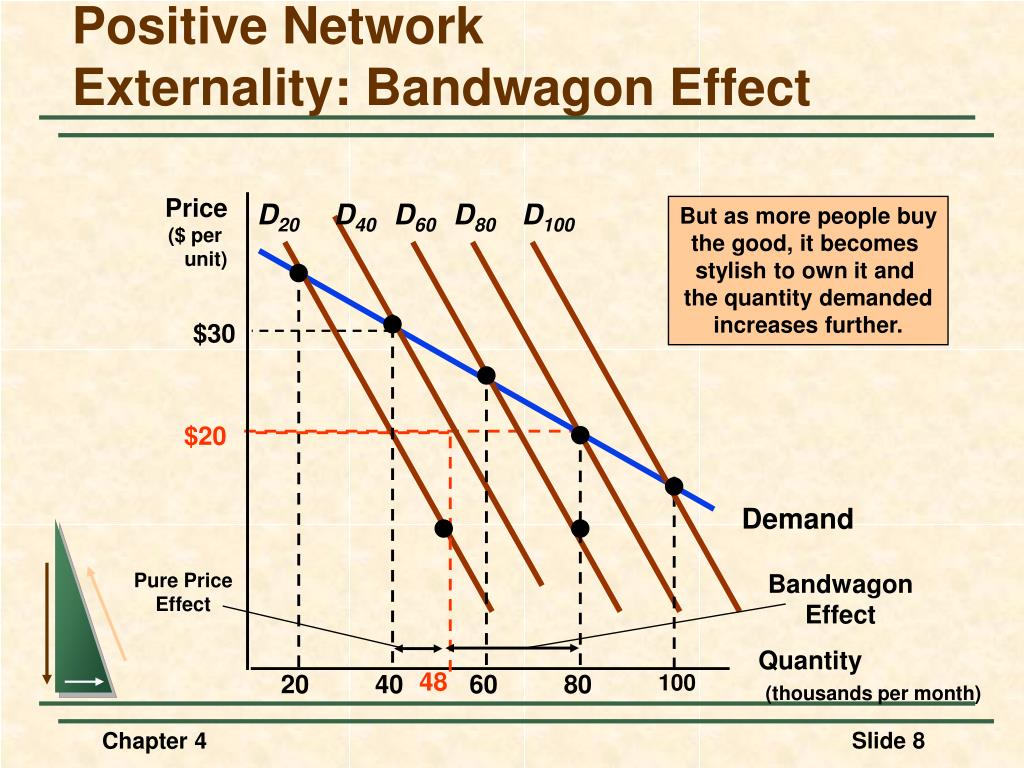 Positive Network Externality: Bandwagon Effect

Price ($ per unit)

$D_{20}$ $D_{40}$ $D_{60}$ $D_{80}$ $D_{100}$

But as more people buy the good, it becomes stylish to own it and the quantity demanded increases further.

$30

$20

Demand

Pure Price Effect

Bandwagon Effect

Quantity (thousands per month)

20 40 48 60 80 100

Chapter 4

Slide 8